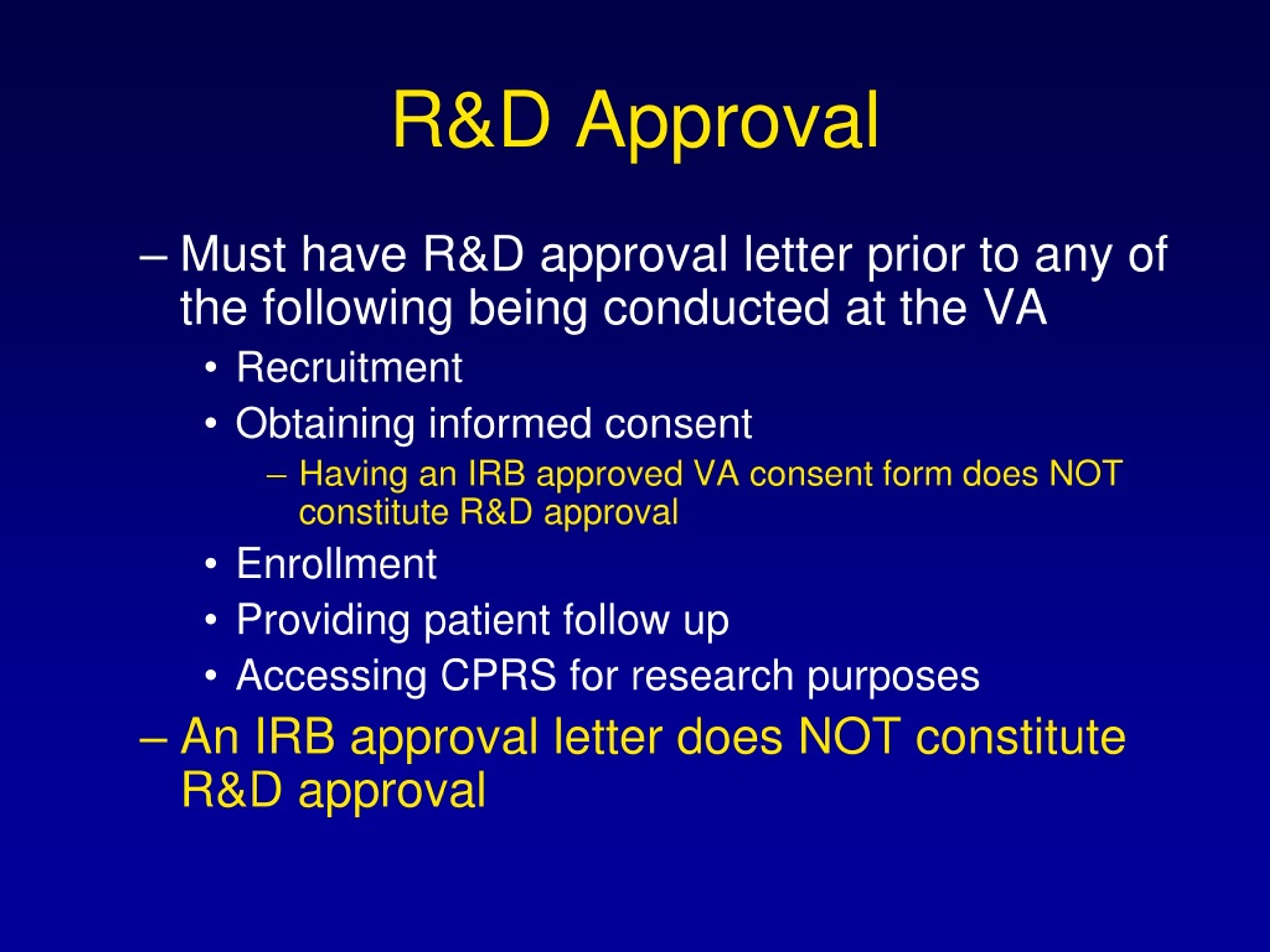 R&D Approval

– Must have R&D approval letter prior to any of the following being conducted at the VA

• Recruitment

• Obtaining informed consent

– Having an IRB approved VA consent form does NOT constitute R&D approval

• Enrollment

• Providing patient follow up

• Accessing CPRS for research purposes

– An IRB approval letter does NOT constitute R&D approval